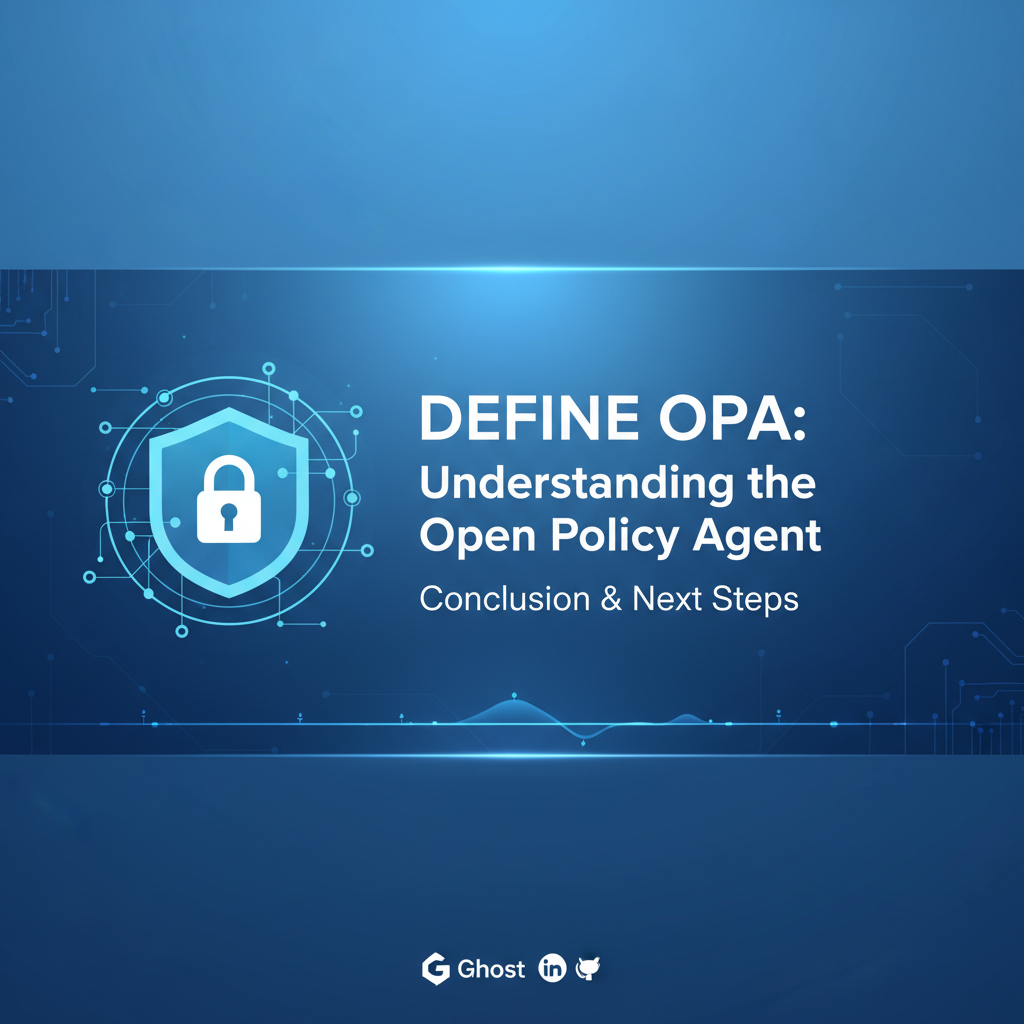 DEFINE OPA:
Understanding the Open Policy Agent

Conclusion & Next Steps

Ghost in